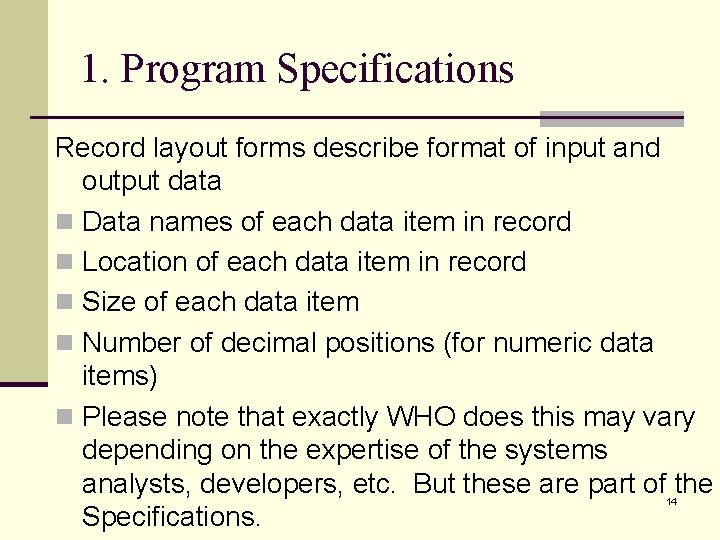 1. Program Specifications

Record layout forms describe format of input and output data

- Data names of each data item in record
- Location of each data item in record
- Size of each data item
- Number of decimal positions (for numeric data items)
- Please note that exactly WHO does this may vary depending on the expertise of the systems analysts, developers, etc. But these are part of the Specifications.

14